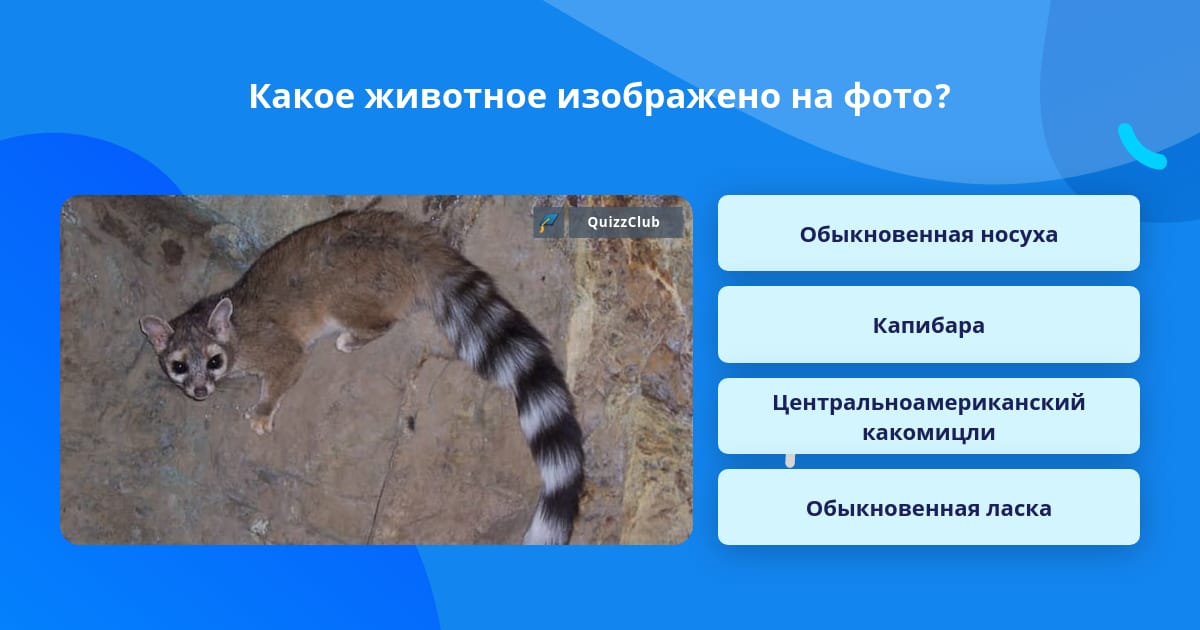 Какое животное изображено на фото?

QuizzClub

Обыкновенная носуха

Капибара

Центральноамериканский какомицли

Обыкновенная ласка